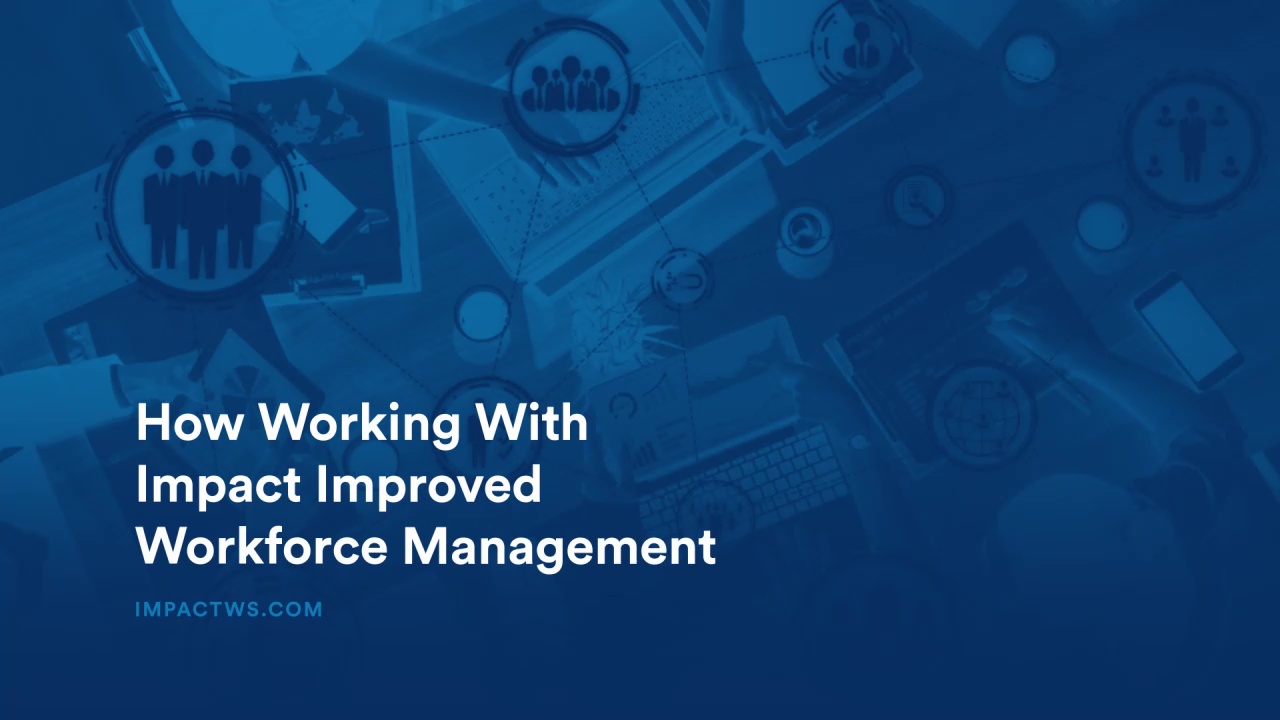 How Working With Impact Improved Workforce Management

IMPACTWS.COM